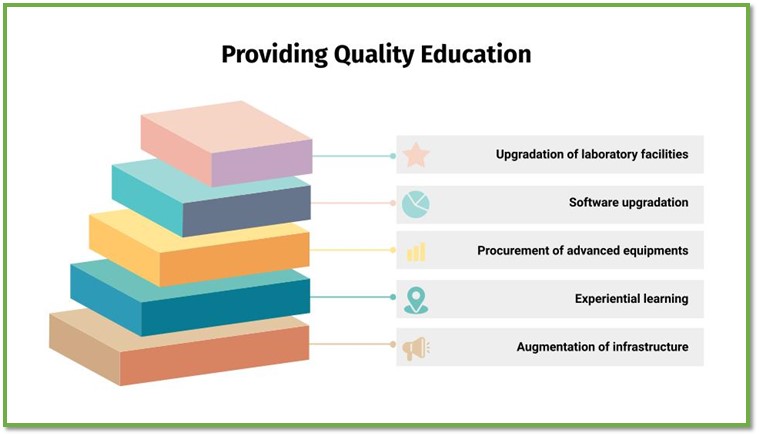 Providing Quality Education

Upgradation of laboratory facilities

Software upgradation

Procurement of advanced equipments

Experiential learning

Augmentation of infrastructure